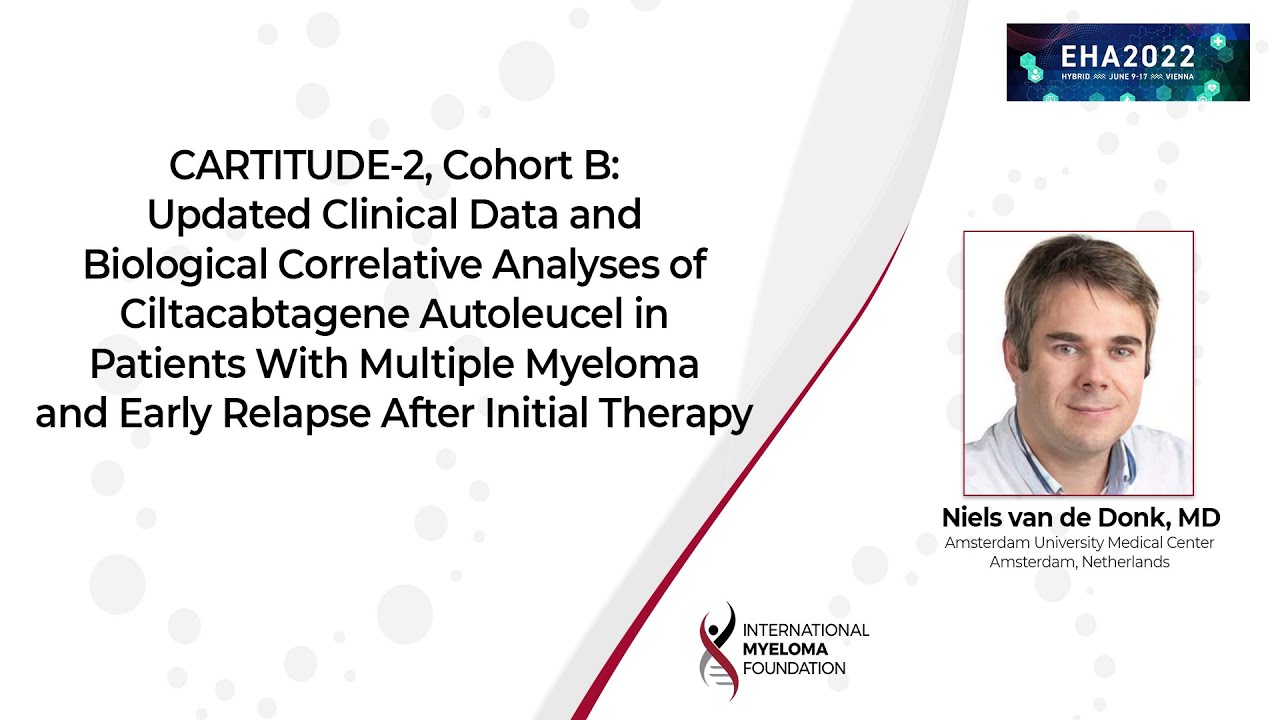 EHA2022
HYBRID JUNE 9-17 VIENNA

CARTITUDE-2, Cohort B: Updated Clinical Data and Biological Correlative Analyses of Ciltacabtagene Autoleucel in Patients With Multiple Myeloma and Early Relapse After Initial Therapy

Niels van de Donk, MD
Amsterdam University Medical Center
Amsterdam, Netherlands

INTERNATIONAL MYELOMA FOUNDATION